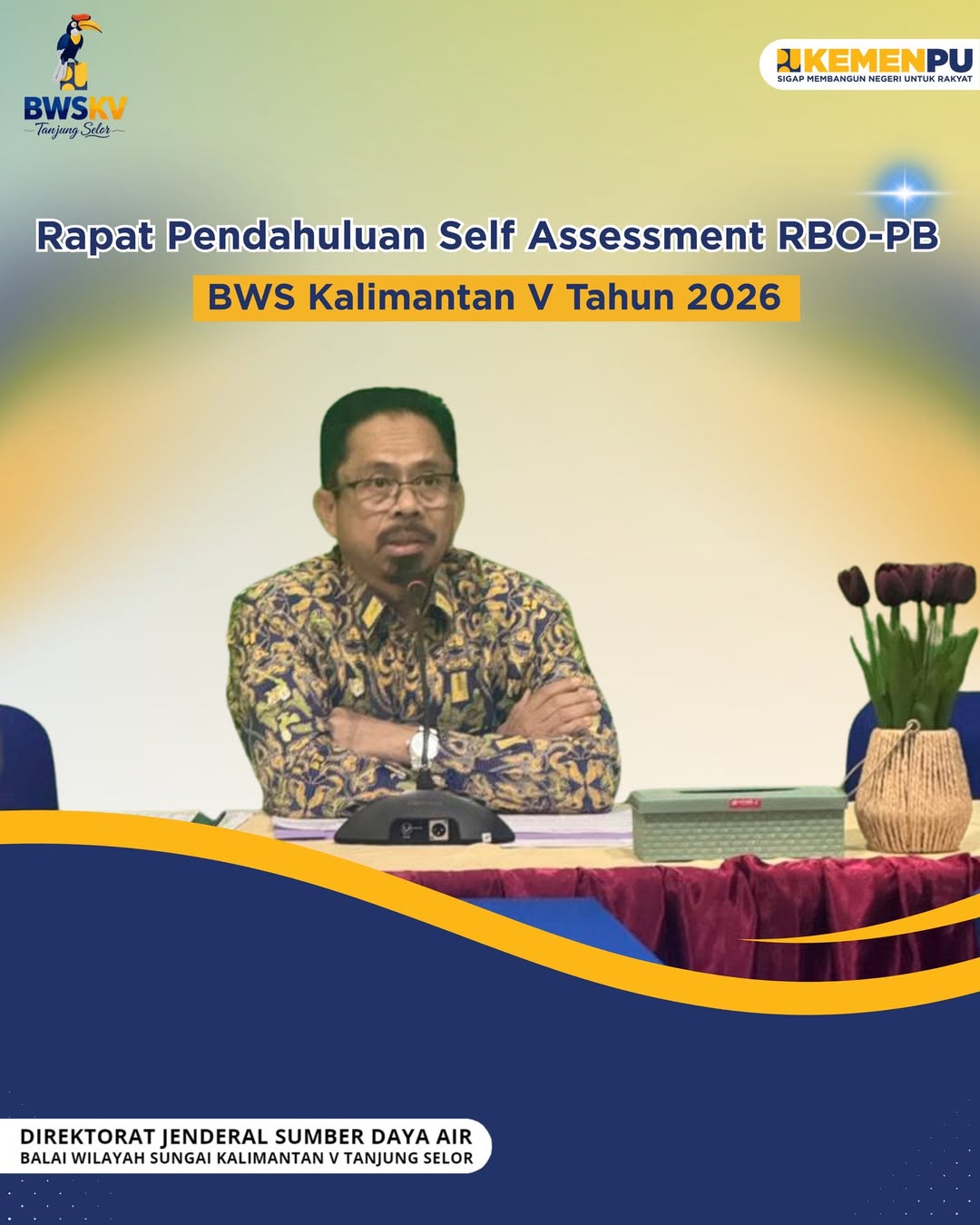 BWSKV
Tanjung Selor

KEMENPU
SIGAP MEMBANGUN NEGERI UNTUK RAKYAT

Rapat Pendahuluan Self Assessment RBO-PB
BWS Kalimantan V Tahun 2026

DIREKTORAT JENDERAL SUMBER DAYA AIR
BALAI WILAYAH SUNGAI KALIMANTAN V TANJUNG SELOR